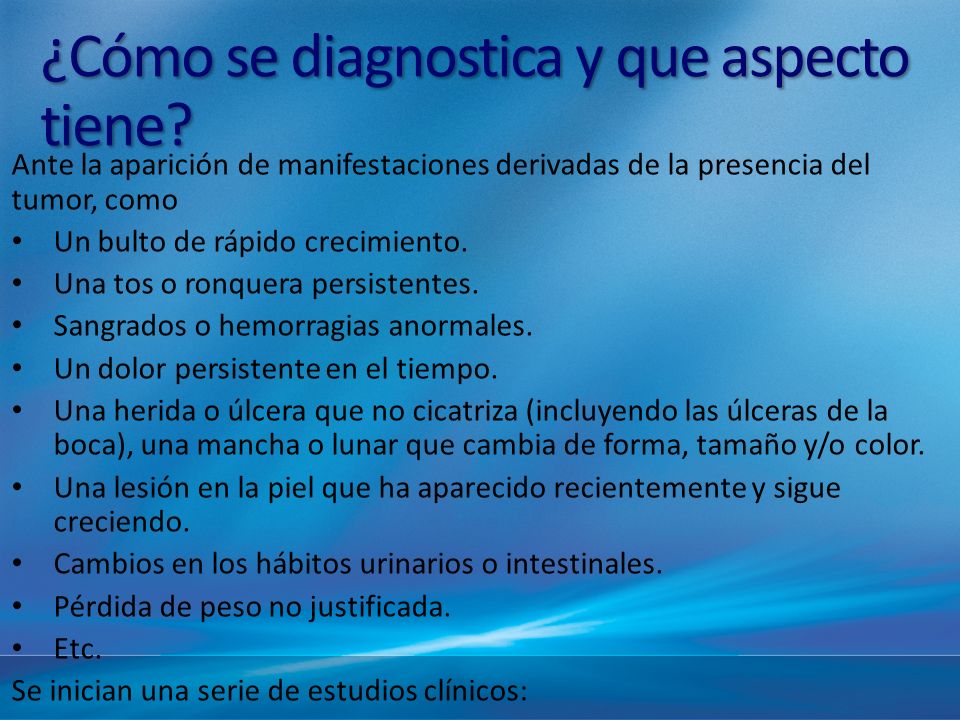 ¿Cómo se diagnostica y que aspecto tiene?

Ante la aparición de manifestaciones derivadas de la presencia del tumor, como

• Un bulto de rápido crecimiento.
• Una tos o ronquera persistentes.
• Sangrados o hemorragias anormales.
• Un dolor persistente en el tiempo.
• Una herida o úlcera que no cicatriza (incluyendo las úlceras de la boca), una mancha o lunar que cambia de forma, tamaño y/o color.
• Una lesión en la piel que ha aparecido recientemente y sigue creciendo.
• Cambios en los hábitos urinarios o intestinales.
• Pérdida de peso no justificada.
• Etc.

Se inician una serie de estudios clínicos: